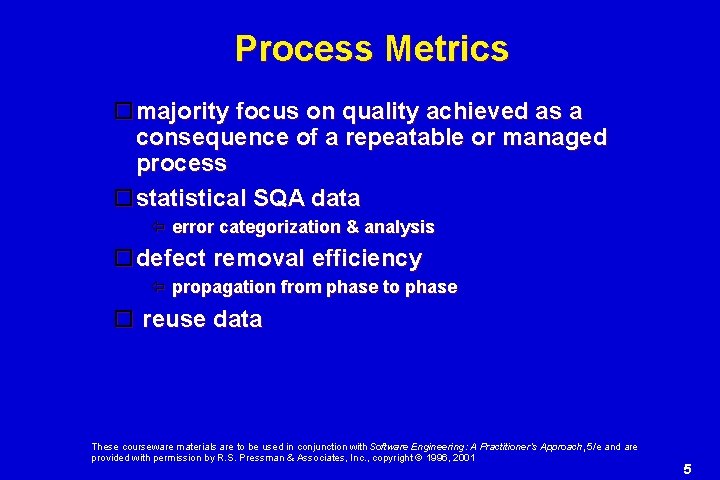 Process Metrics

majority focus on quality achieved as a consequence of a repeatable or managed process

statistical SQA data

error categorization & analysis

defect removal efficiency

propagation from phase to phase

reuse data

These courseware materials are to be used in conjunction with Software Engineering: A Practitioner's Approach, 5/e and are provided with permission by R.S. Pressman & Associates, Inc., copyright © 1996, 2001

5